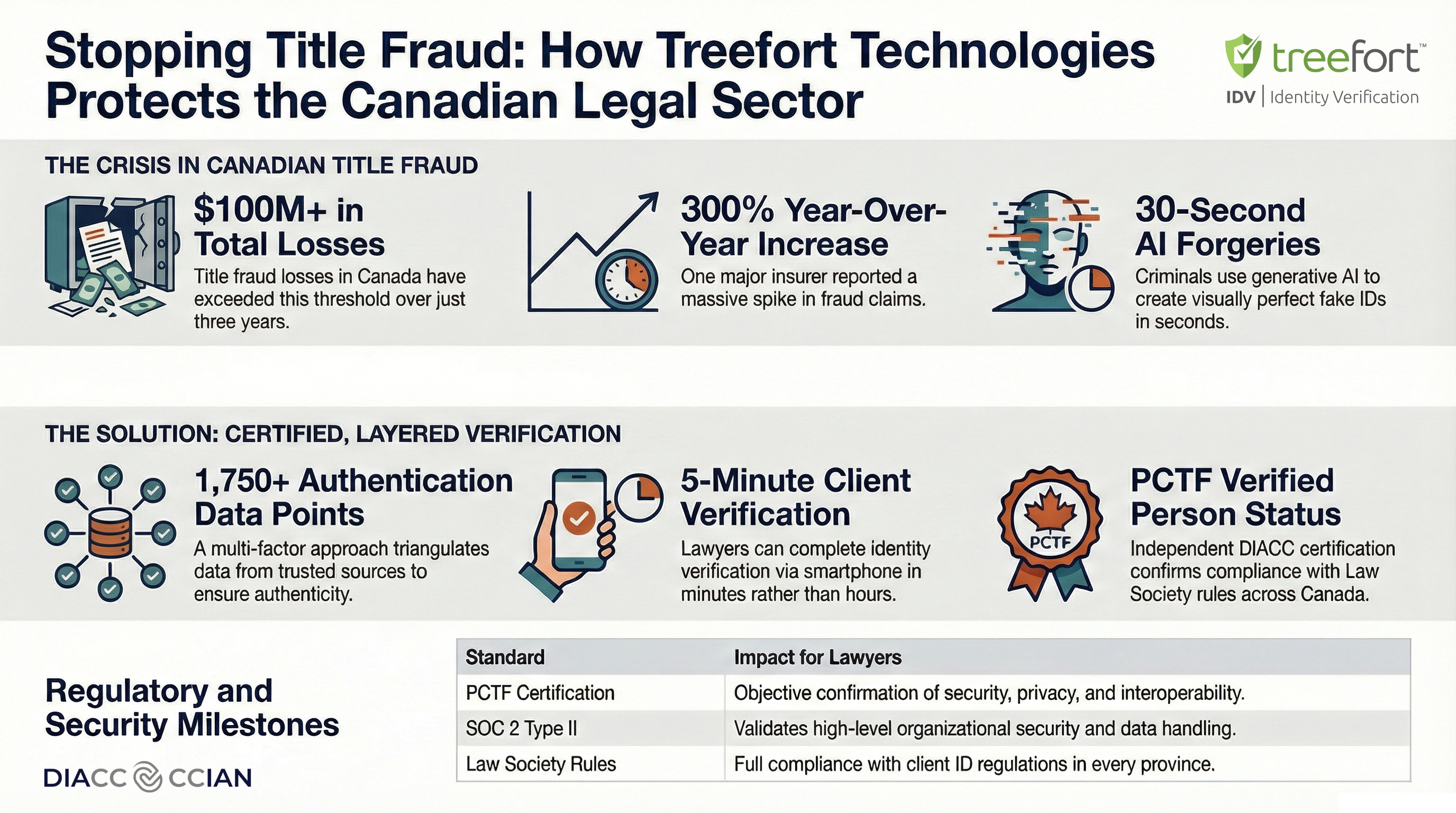 Stopping Title Fraud: How Treefort Technologies Protects the Canadian Legal Sector

treefort™
IDV | Identity Verification

THE CRISIS IN CANADIAN TITLE FRAUD

$100M+ in Total Losses
Title fraud losses in Canada have exceeded this threshold over just three years.

300% Year-Over-Year Increase
One major insurer reported a massive spike in fraud claims.

30-Second AI Forgeries
Criminals use generative AI to create visually perfect fake IDs in seconds.

THE SOLUTION: CERTIFIED, LAYERED VERIFICATION

1,750+ Authentication Data Points
A multi-factor approach triangulates data from trusted sources to ensure authenticity.

5-Minute Client Verification
Lawyers can complete identity verification via smartphone in minutes rather than hours.

PCTF

PCTF Verified Person Status
Independent DIACC certification confirms compliance with Law Society rules across Canada.

Regulatory and Security Milestones

DIACC CCIAN

| Standard | Impact for Lawyers |
|---|---|
| PCTF Certification | Objective confirmation of security, privacy, and interoperability. |
| SOC 2 Type II | Validates high-level organizational security and data handling. |
| Law Society Rules | Full compliance with client ID regulations in every province. |